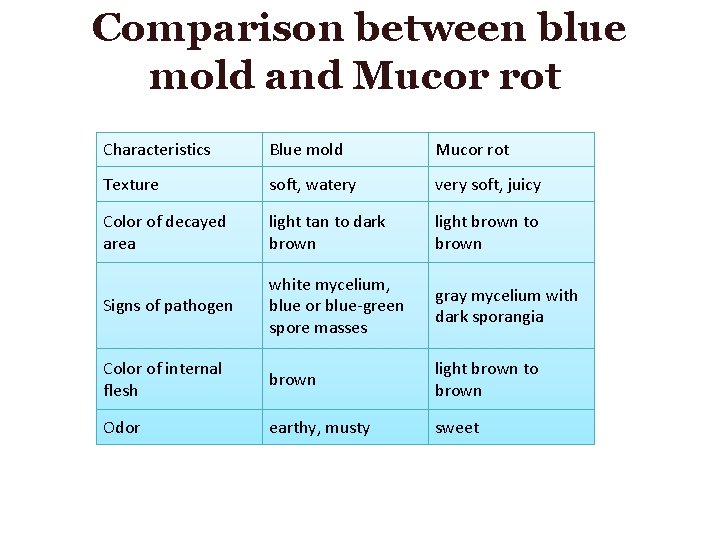 Comparison between blue mold and Mucor rot

| Characteristics | Blue mold | Mucor rot |
|---|---|---|
| Texture | soft, watery | very soft, juicy |
| Color of decayed area | light tan to dark brown | light brown to brown |
| Signs of pathogen | white mycelium, blue or blue-green spore masses | gray mycelium with dark sporangia |
| Color of internal flesh | brown | light brown to brown |
| Odor | earthy, musty | sweet |